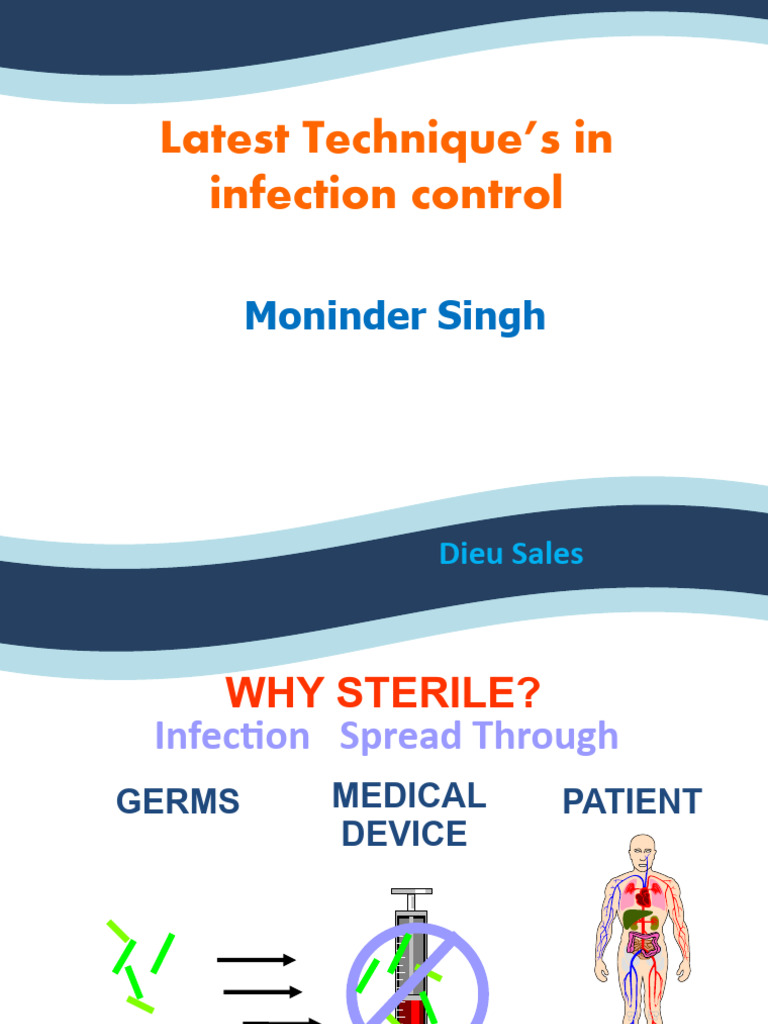 Latest Technique's in infection control

Moninder Singh

Dieu Sales

WHY STERILE?

Infection Spread Through

GERMS

MEDICAL DEVICE

PATIENT